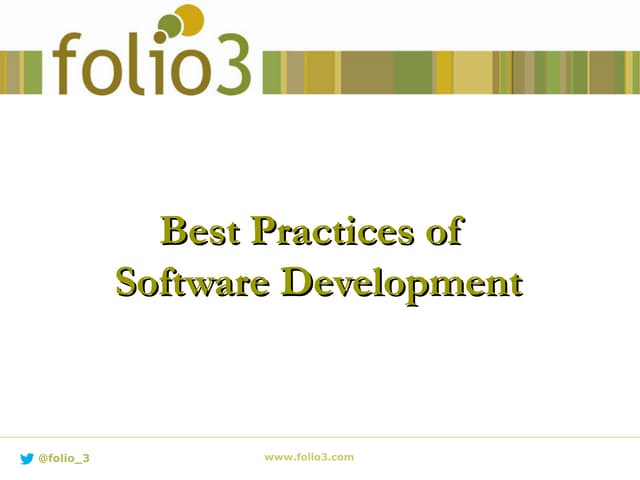 folio3

Best Practices of Software Development

@folio_3

www.folio3.com